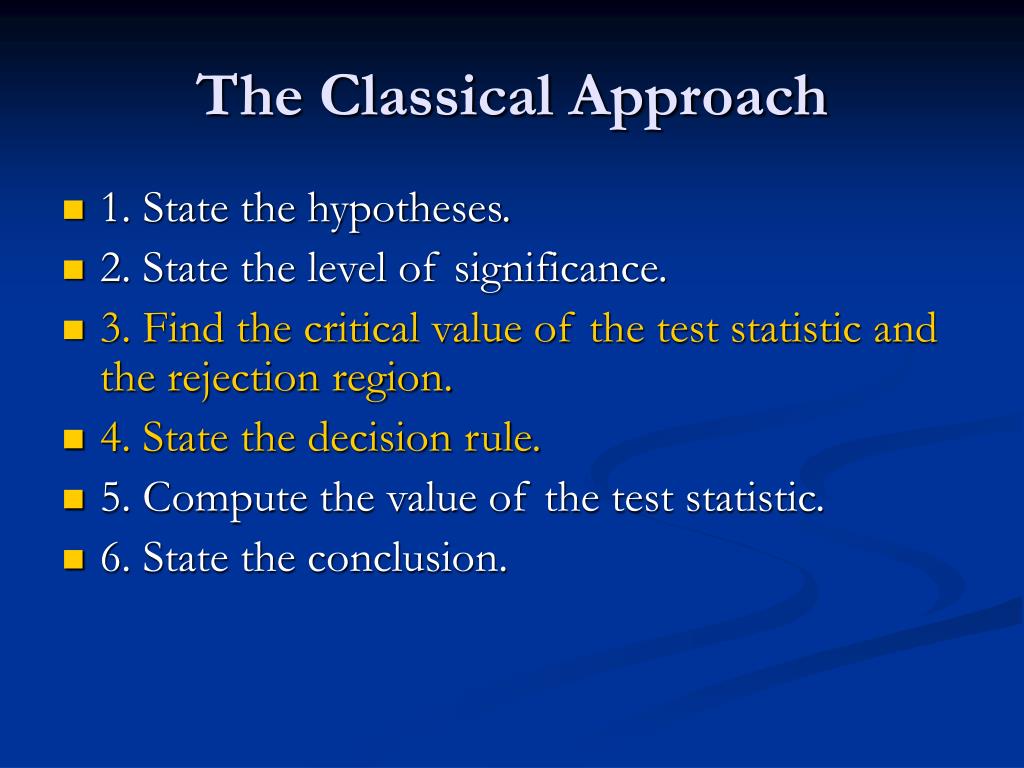 The Classical Approach

1. State the hypotheses.
2. State the level of significance.
3. Find the critical value of the test statistic and the rejection region.
4. State the decision rule.
5. Compute the value of the test statistic.
6. State the conclusion.